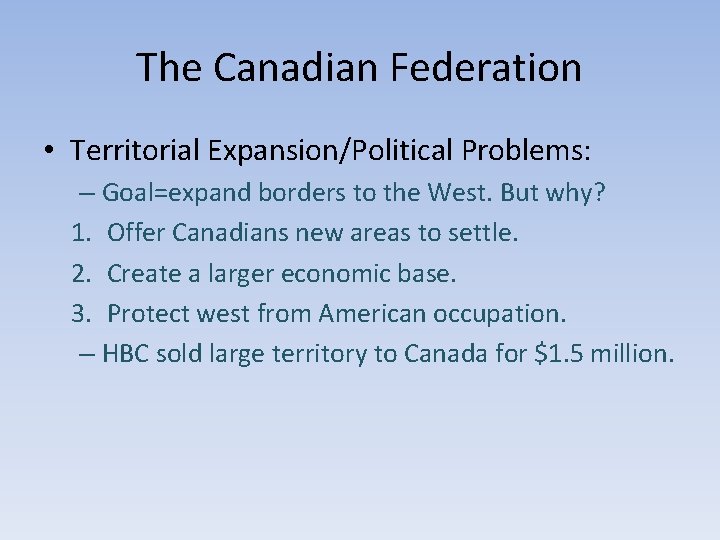 The Canadian Federation

• Territorial Expansion/Political Problems:

– Goal=expand borders to the West. But why?

1. Offer Canadians new areas to settle.

2. Create a larger economic base.

3. Protect west from American occupation.

– HBC sold large territory to Canada for \$1.5 million.